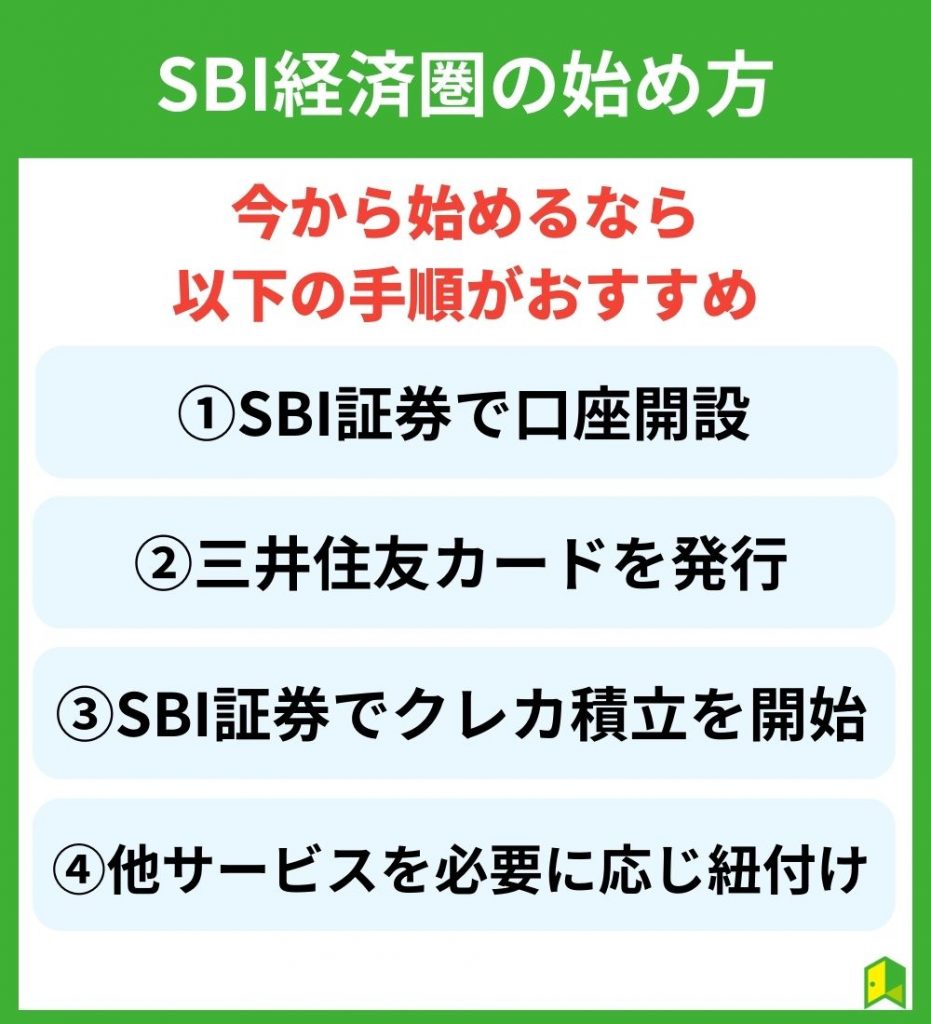 SBI経済圏の始め方

今から始めるなら
以下の手順がおすすめ

①SBI証券で口座開設

②三井住友カードを発行

③SBI証券でクレカ積立を開始

④他サービスを必要に応じ紐付け